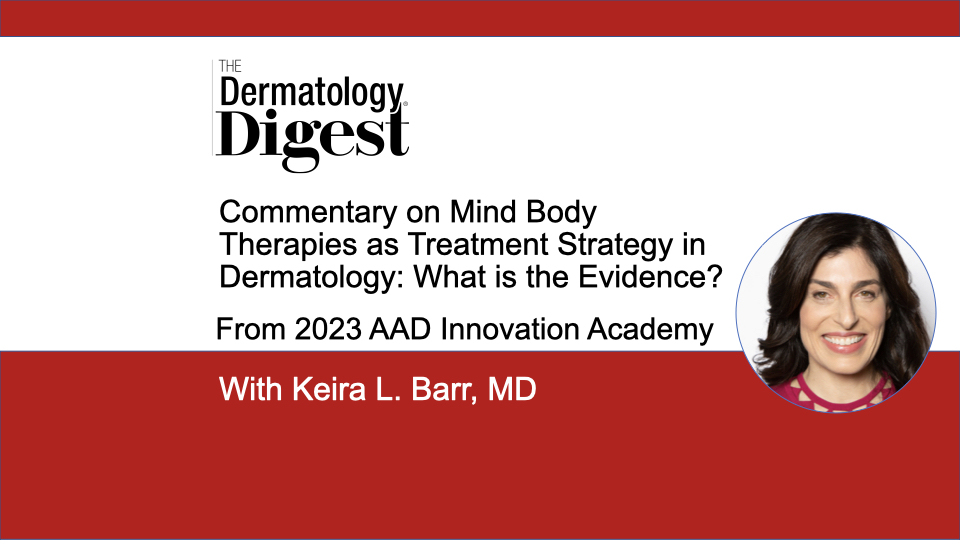 THE
Dermatology
Digest

Commentary on Mind Body Therapies as Treatment Strategy in Dermatology: What is the Evidence?

From 2023 AAD Innovation Academy

With Keira L. Barr, MD